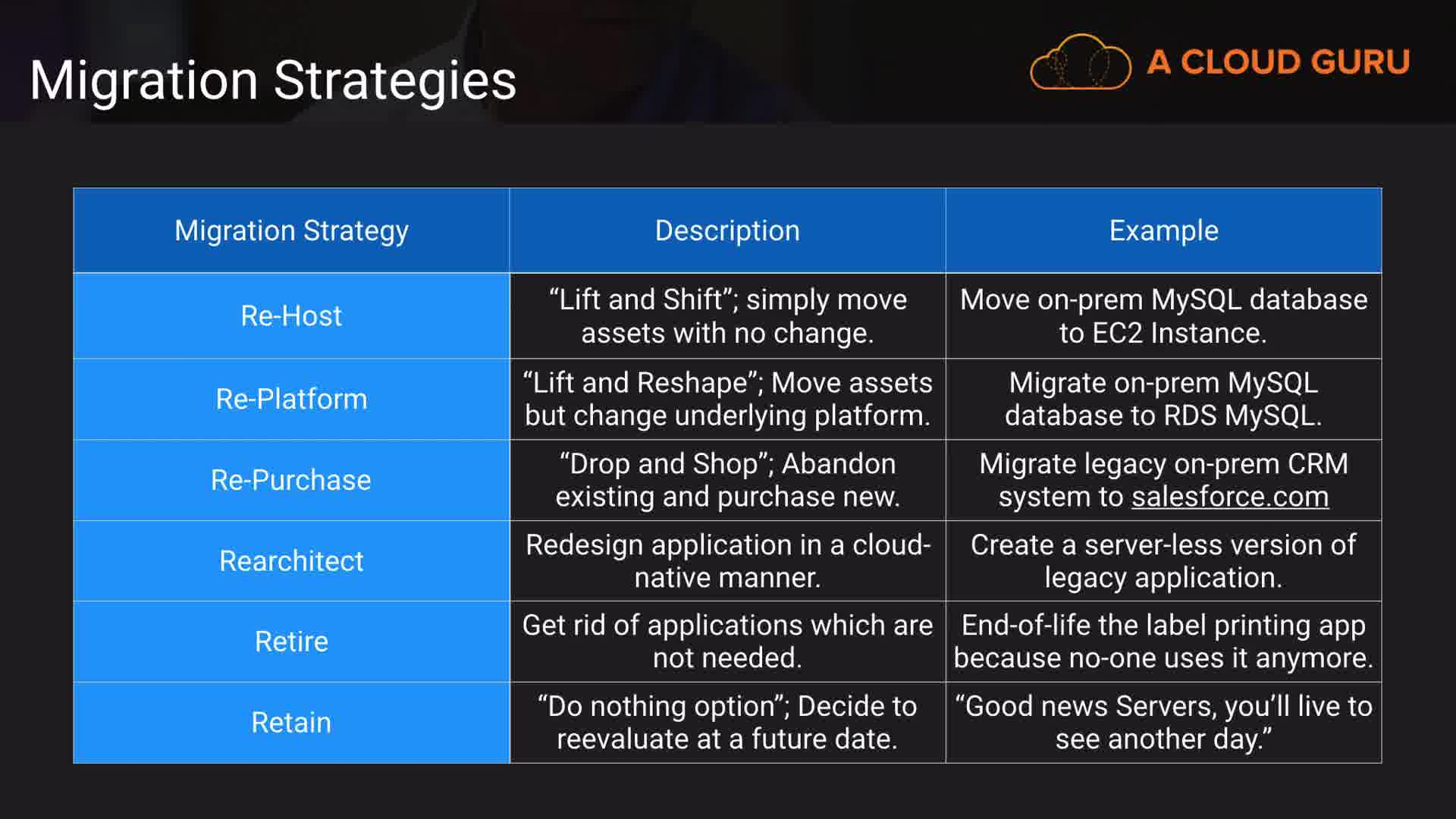 Migration Strategies

A CLOUD GURU

| Migration Strategy | Description | Example |
|---|---|---|
| Re-Host | “Lift and Shift”; simply move assets with no change. | Move on-prem MySQL database to EC2 Instance. |
| Re-Platform | “Lift and Reshape”; Move assets but change underlying platform. | Migrate on-prem MySQL database to RDS MySQL. |
| Re-Purchase | “Drop and Shop”; Abandon existing and purchase new. | Migrate legacy on-prem CRM system to salesforce.com |
| Rearchitect | Redesign application in a cloud-native manner. | Create a server-less version of legacy application. |
| Retire | Get rid of applications which are not needed. | End-of-life the label printing app because no-one uses it anymore. |
| Retain | “Do nothing option”; Decide to reevaluate at a future date. | “Good news Servers, you’ll live to see another day.” |